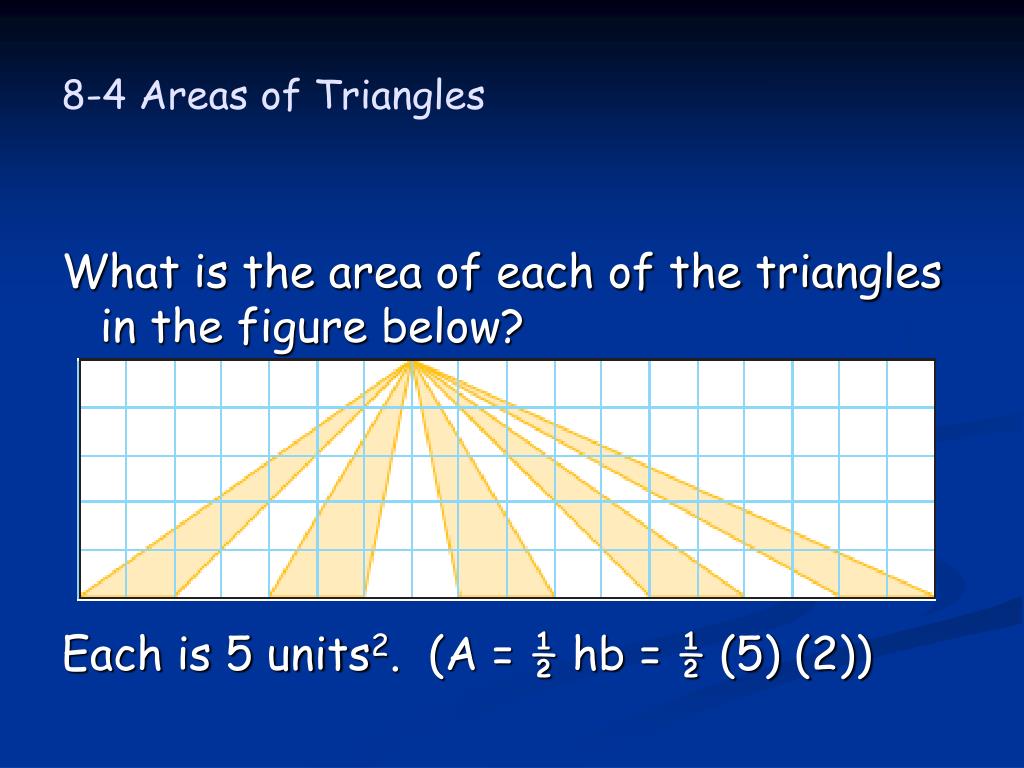 8-4 Areas of Triangles

What is the area of each of the triangles in the figure below?

Each is 5 units$^2$. (A = $\frac{1}{2}$ hb = $\frac{1}{2}$ (5) (2))